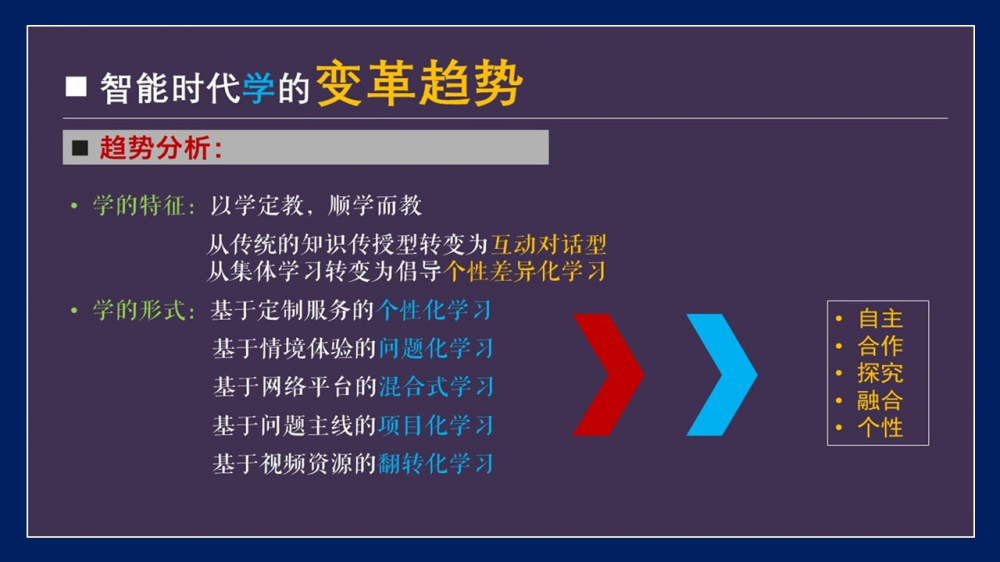 ■ 智能时代学的变革趋势

■ 趋势分析:

• 学的特征：以学定教，顺学而教
从传统的知识传授型转变为互动对话型
从集体学习转变为倡导个性差异化学习

• 学的形式：基于定制服务的个性化学习
基于情境体验的问题化学习
基于网络平台的混合式学习
基于问题主线的项目化学习
基于视频资源的翻转化学习

• 自主
• 合作
• 探究
• 融合
• 个性